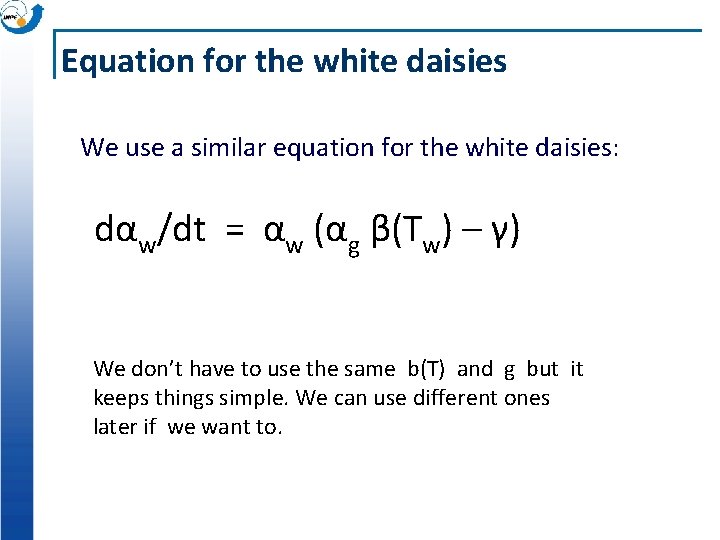 Equation for the white daisies

We use a similar equation for the white daisies:

$d\alpha_w/dt = \alpha_w (\alpha_g \beta(T_w) - \gamma)$

We don't have to use the same b(T) and g but it keeps things simple. We can use different ones later if we want to.